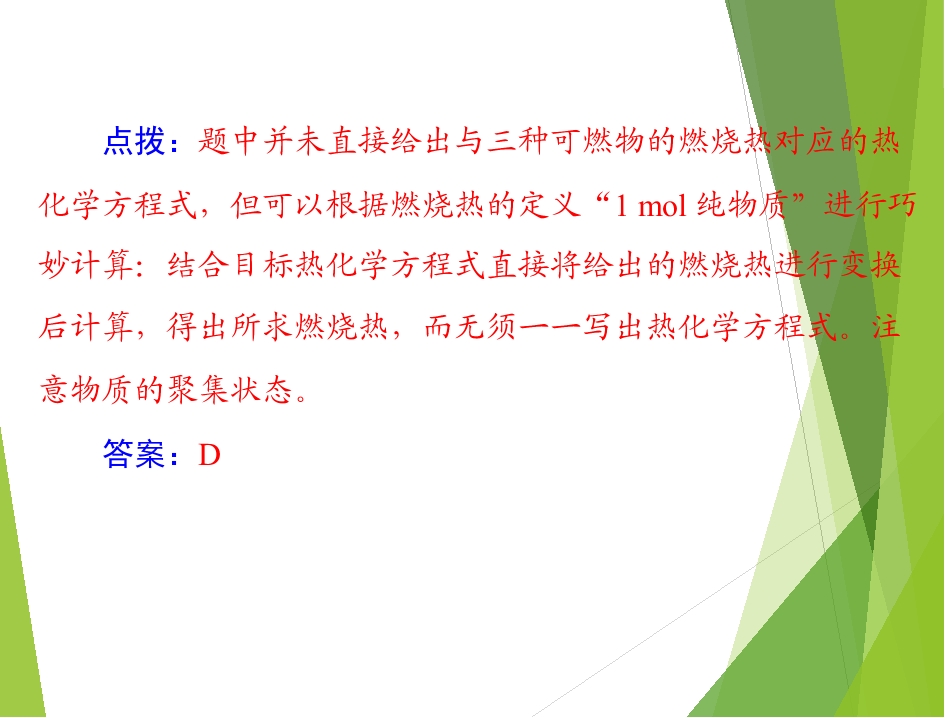 点拨：题中并未直接给出与三种可燃物的燃烧热对应的热化学方程式，但可以根据燃烧热的定义“1 mol 纯物质”进行巧妙计算：结合目标热化学方程式直接将给出的燃烧热进行变换后计算，得出所求燃烧热，而无须一一写出热化学方程式。注意物质的聚集状态。

答案：D